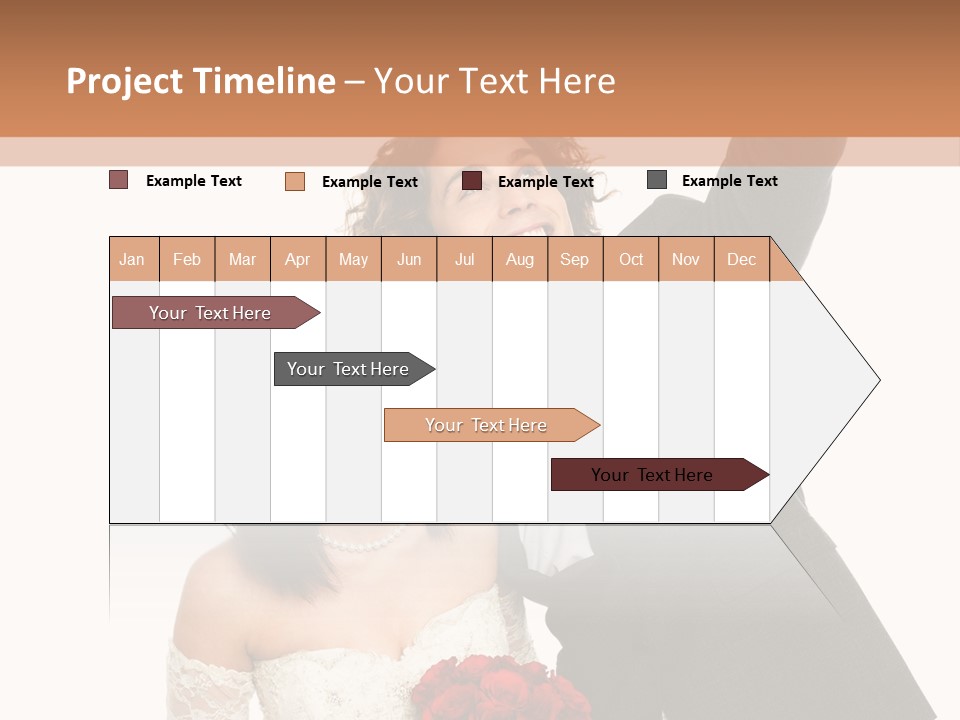 Project Timeline – Your Text Here

Example Text Example Text Example Text Example Text

| Jan | Feb | Mar | Apr | May | Jun | Jul | Aug | Sep | Oct | Nov | Dec |
|---|---|---|---|---|---|---|---|---|---|---|---|

Your Text Here

Your Text Here

Your Text Here

Your Text Here